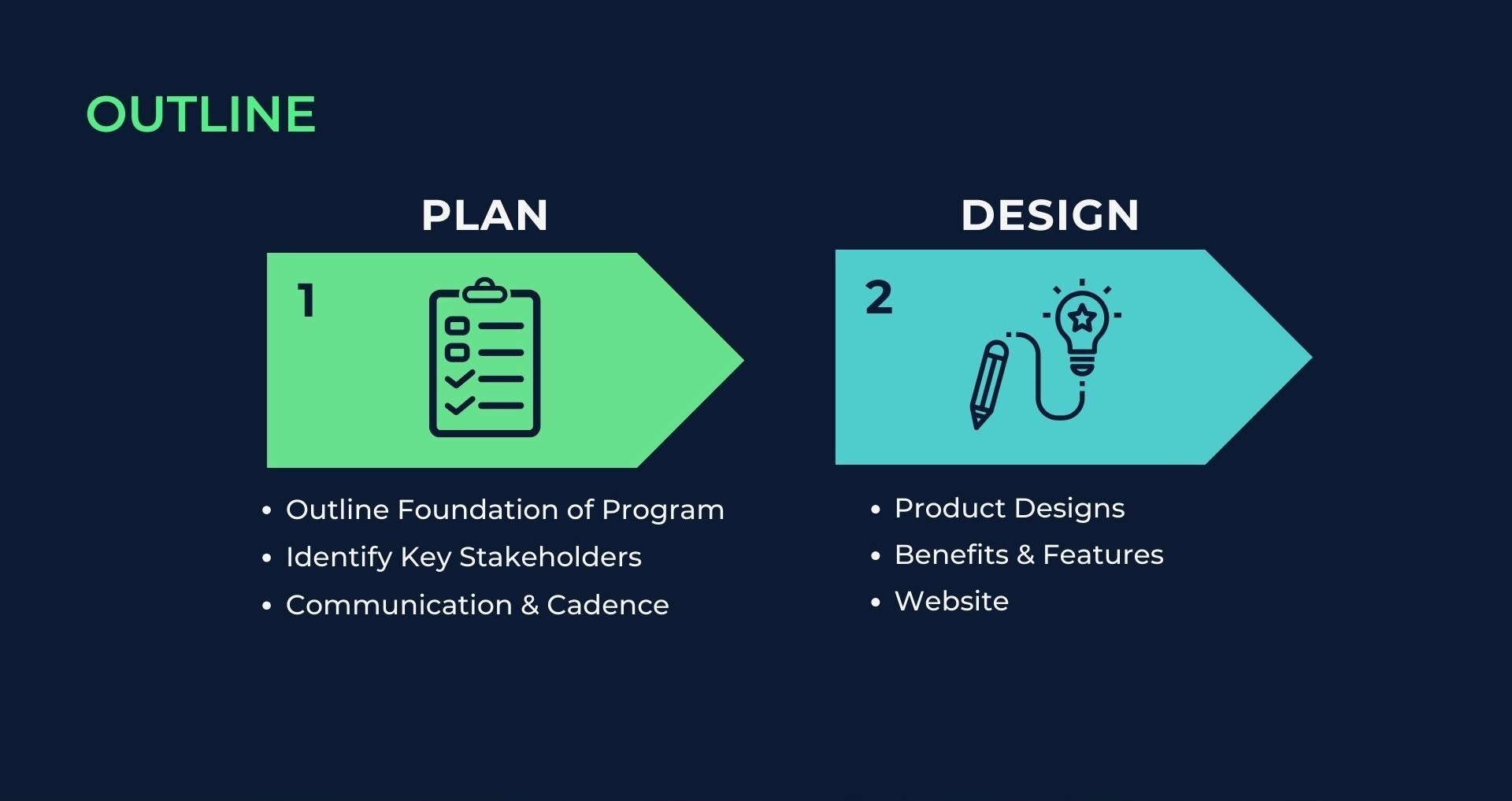 OUTLINE

PLAN

1

- Outline Foundation of Program
- Identify Key Stakeholders
- Communication & Cadence

DESIGN

2

- Product Designs
- Benefits & Features
- Website